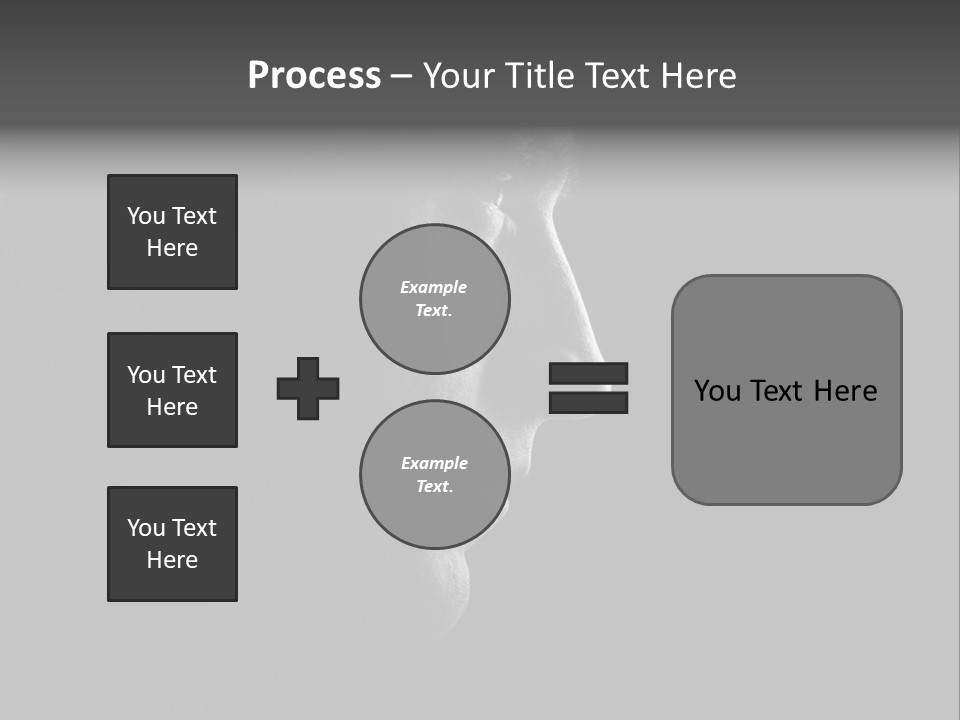 Process – Your Title Text Here

You Text Here

You Text Here

You Text Here

Example Text.

Example Text.

You Text Here